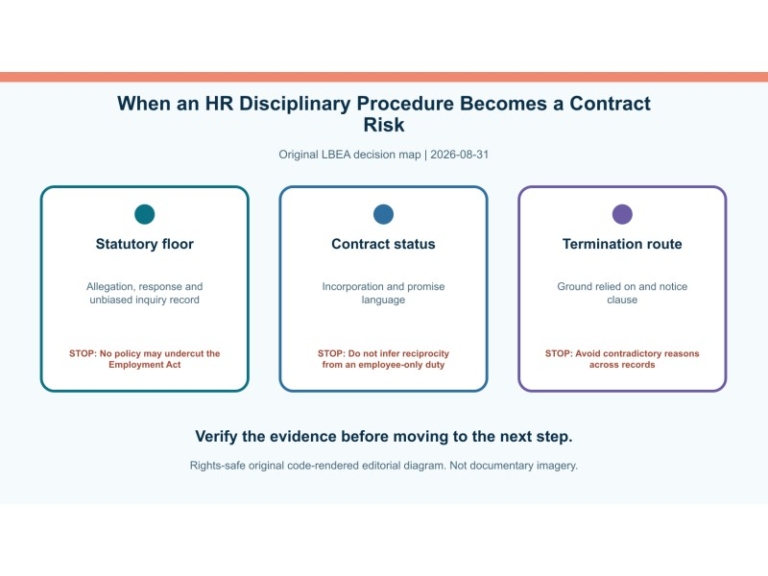 When an HR Disciplinary Procedure Becomes a Contract Risk

Original LBEA decision map | 2026-08-31

Statutory floor

Allegation, response and unbiased inquiry record

STOP: No policy may undercut the Employment Act

Contract status

Incorporation and promise language

STOP: Do not infer reciprocity from an employee-only duty

Termination route

Ground relied on and notice clause

STOP: Avoid contradictory reasons across records

Verify the evidence before moving to the next step.

Rights-safe original code-rendered editorial diagram. Not documentary imagery.